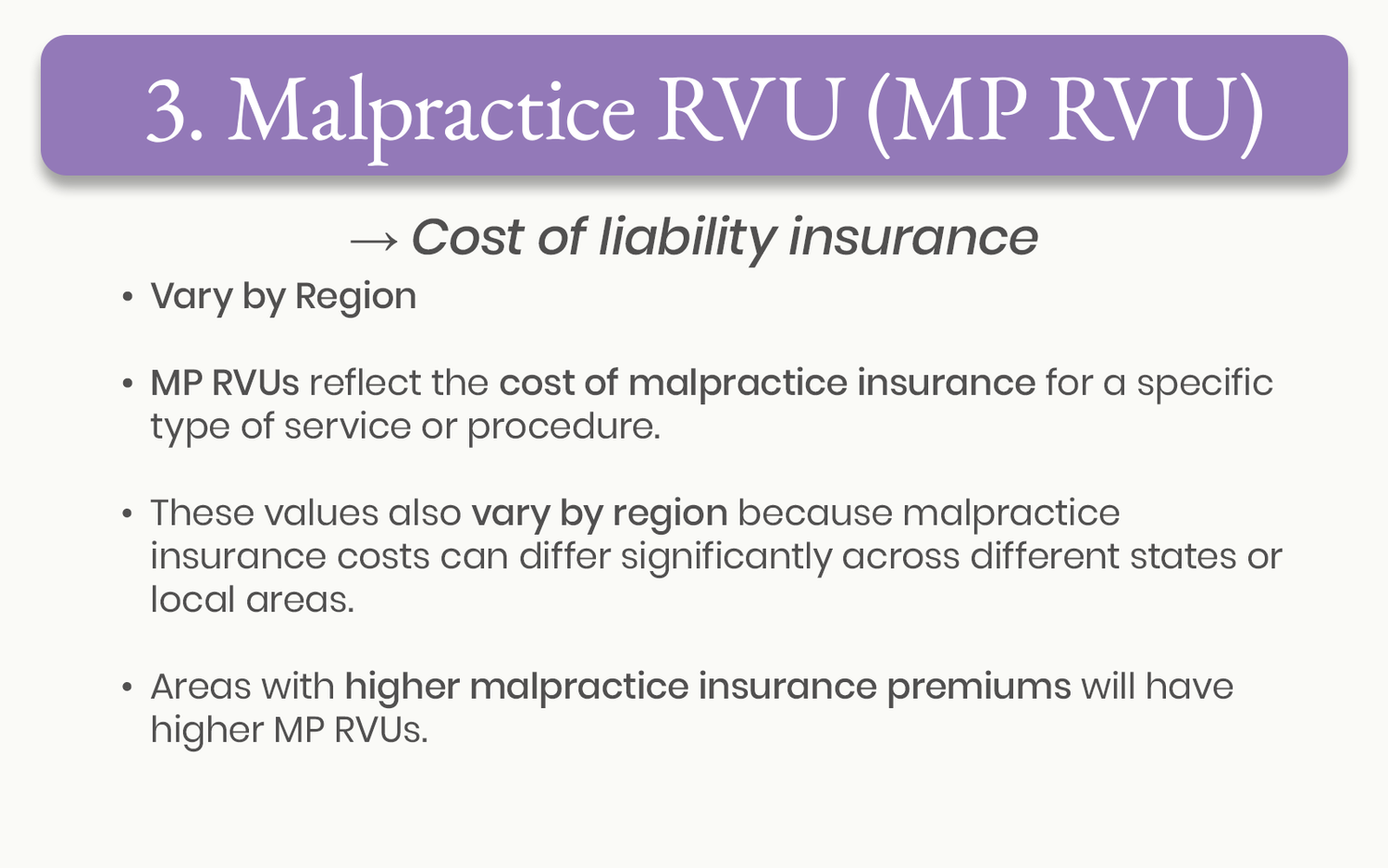 3. Malpractice RVU (MP RVU)

→ Cost of liability insurance

• Vary by Region

• MP RVUs reflect the cost of malpractice insurance for a specific type of service or procedure.

• These values also vary by region because malpractice insurance costs can differ significantly across different states or local areas.

• Areas with higher malpractice insurance premiums will have higher MP RVUs.